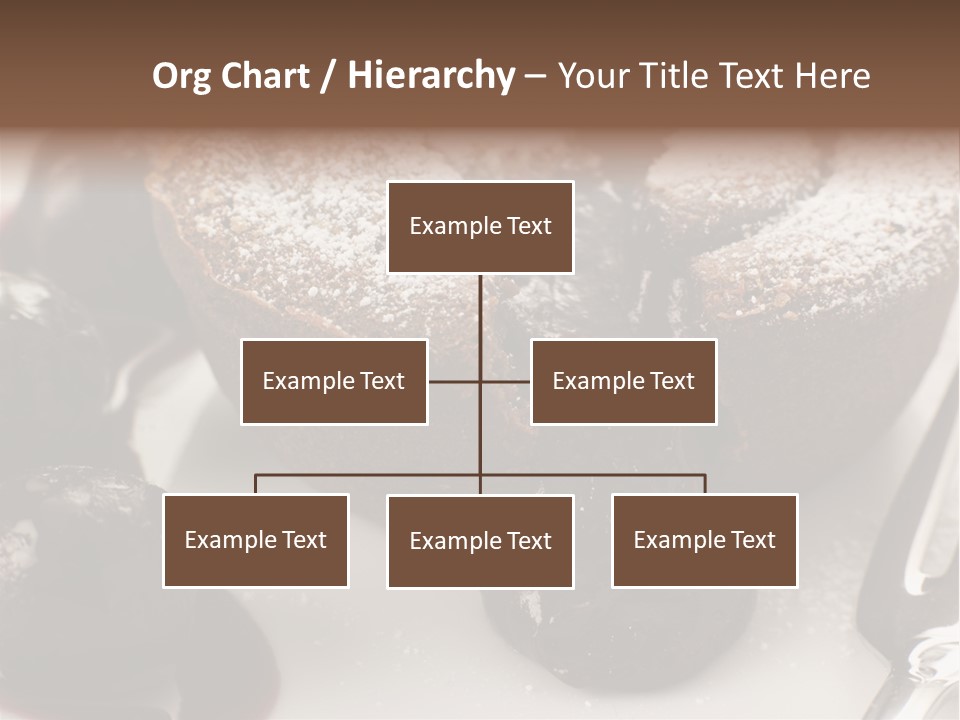 Org Chart / Hierarchy – Your Title Text Here

Example Text

Example Text

Example Text

Example Text

Example Text

Example Text